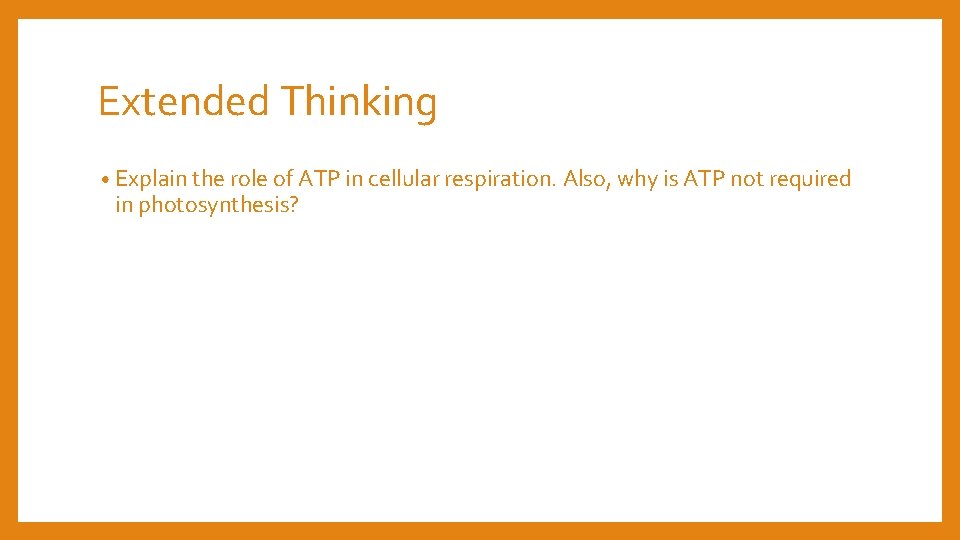 Extended Thinking

• Explain the role of ATP in cellular respiration. Also, why is ATP not required in photosynthesis?